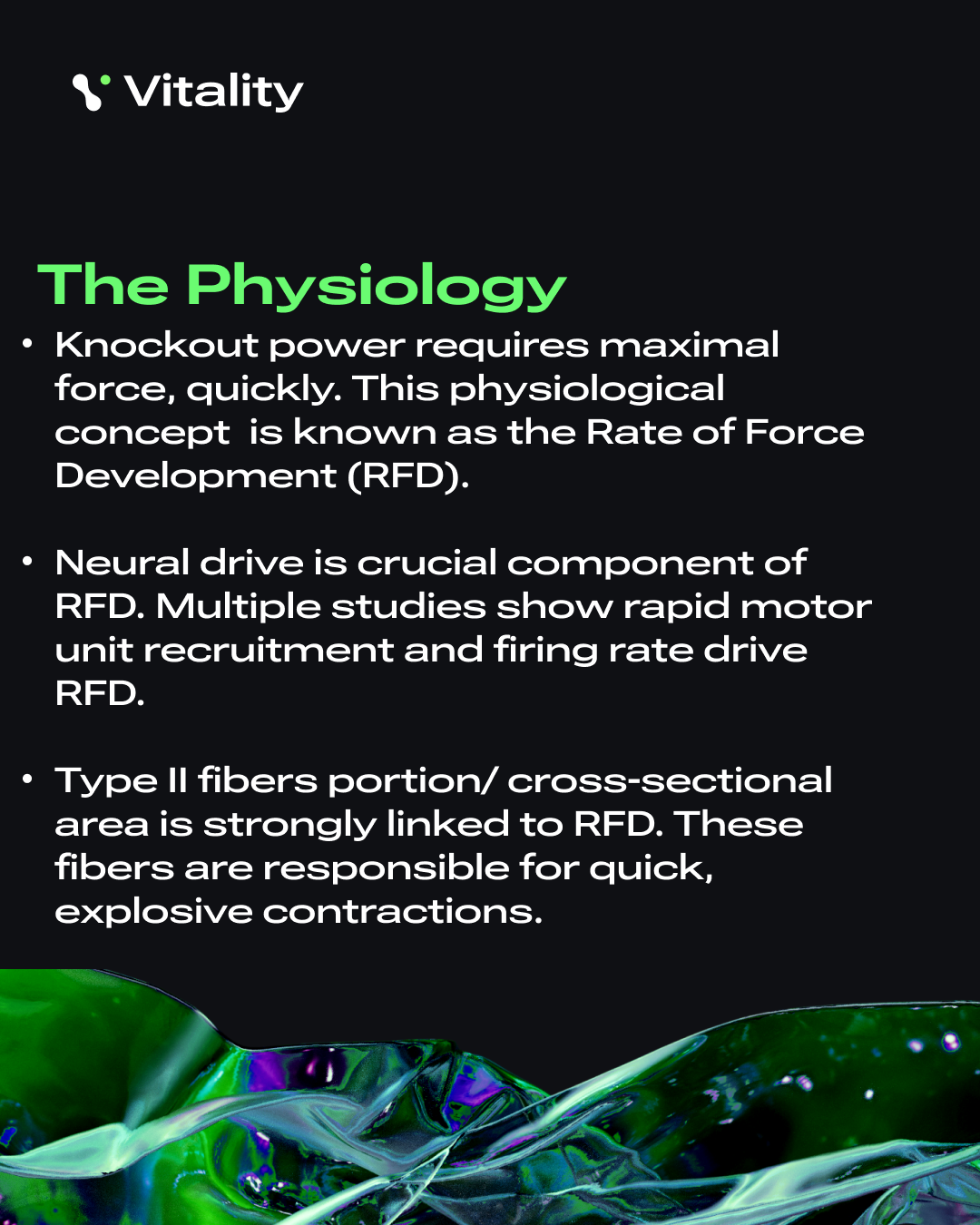 Vitality

The Physiology

• Knockout power requires maximal force, quickly. This physiological concept is known as the Rate of Force Development (RFD).

• Neural drive is crucial component of RFD. Multiple studies show rapid motor unit recruitment and firing rate drive RFD.

• Type II fibers portion/ cross-sectional area is strongly linked to RFD. These fibers are responsible for quick, explosive contractions.